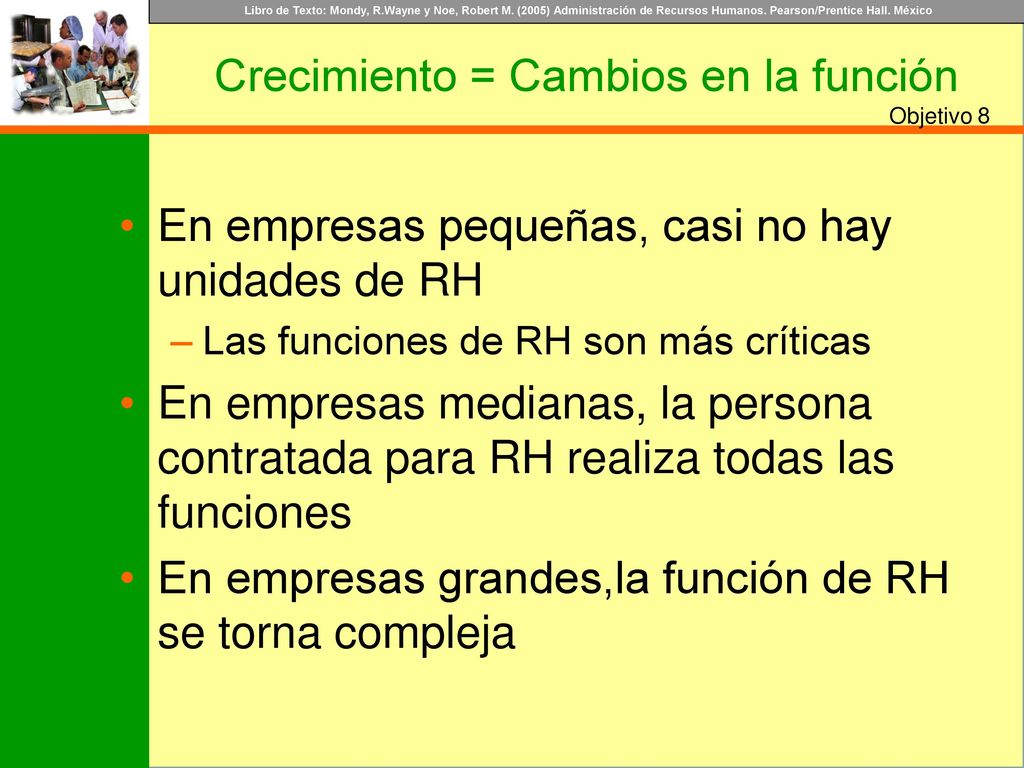 Libro de Texto: Mondy, R.Wayne y Noe, Robert M. (2005) Administración de Recursos Humanos. Pearson/Prentice Hall. México

Crecimiento = Cambios en la función

Objetivo 8

• En empresas pequeñas, casi no hay unidades de RH
– Las funciones de RH son más críticas
• En empresas medianas, la persona contratada para RH realiza todas las funciones
• En empresas grandes,la función de RH se torna compleja